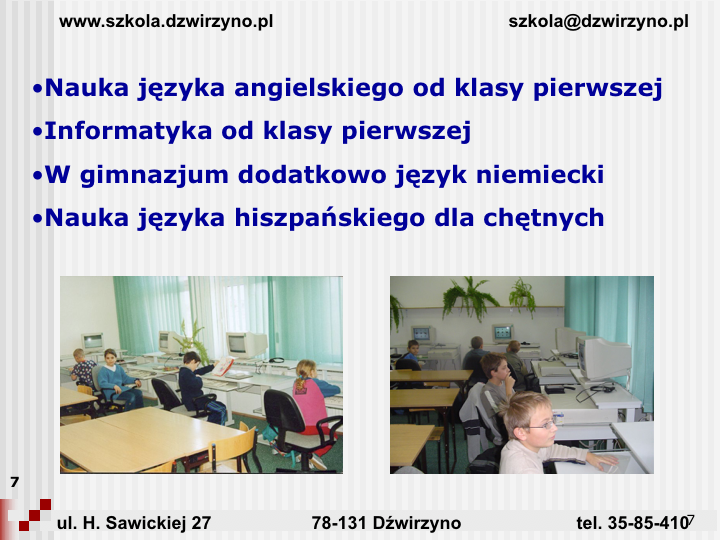 www.szkola.dzwirzyno.pl szkola@dzwirzyno.pl

•Nauka języka angielskiego od klasy pierwszej
•Informatyka od klasy pierwszej
•W gimnazjum dodatkowo język niemiecki
•Nauka języka hiszpańskiego dla chętnych

7

ul. H. Sawickiej 27 78-131 Dźwirzyno tel. 35-85-410 7